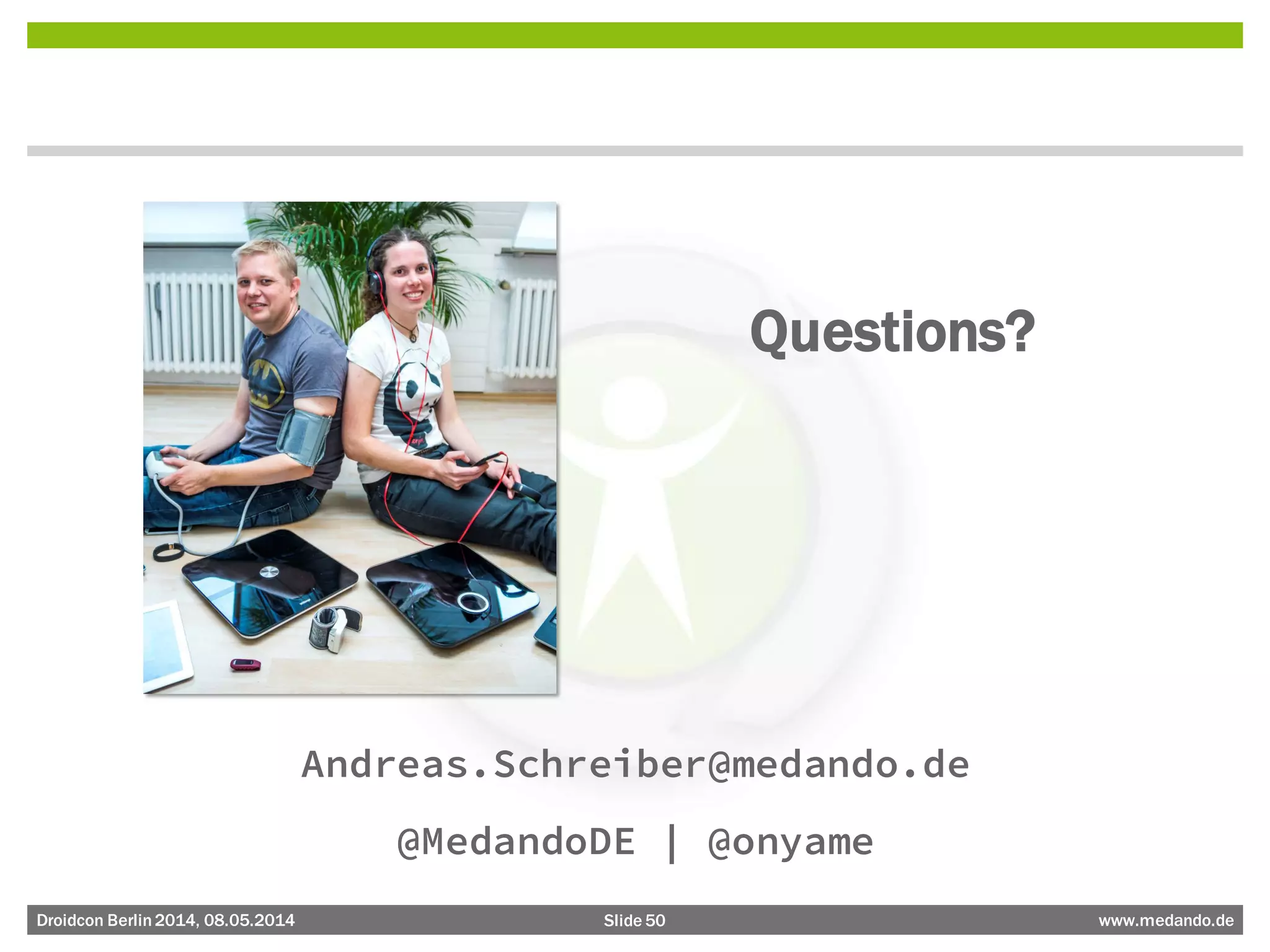 Questions?

Andreas.Schreiber@medando.de

@MedandoDE | @onyame

Droidcon Berlin 2014, 08.05.2014 Slide 50 www.medando.de